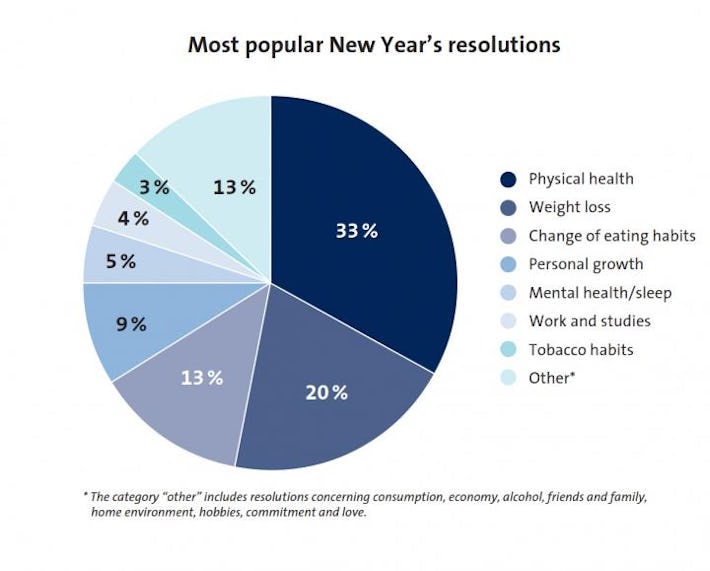 Most popular New Year's resolutions

33 %
20 %
13 %
9 %
5 %
4 %
3 %
13 %

Physical health
Weight loss
Change of eating habits
Personal growth
Mental health/sleep
Work and studies
Tobacco habits
Other*

* The category "other" includes resolutions concerning consumption, economy, alcohol, friends and family, home environment, hobbies, commitment and love.